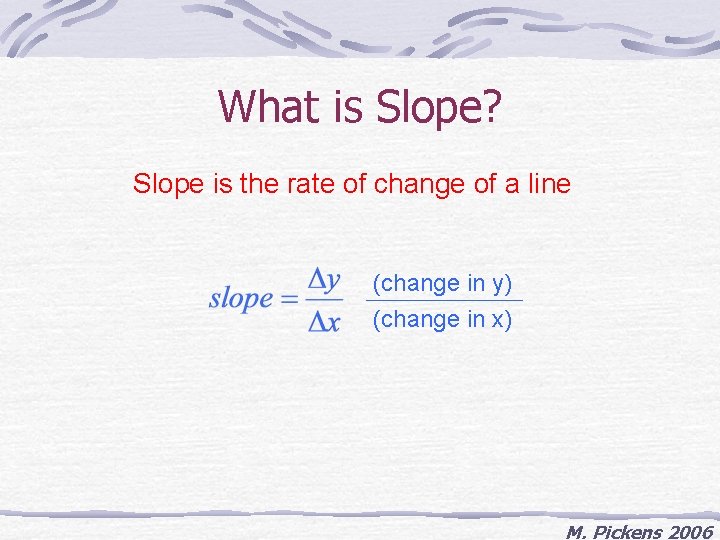 What is Slope?

Slope is the rate of change of a line

$slope = \frac{\Delta y}{\Delta x}$ $\frac{\text{(change in y)}}{\text{(change in x)}}$

M. Pickens 2006